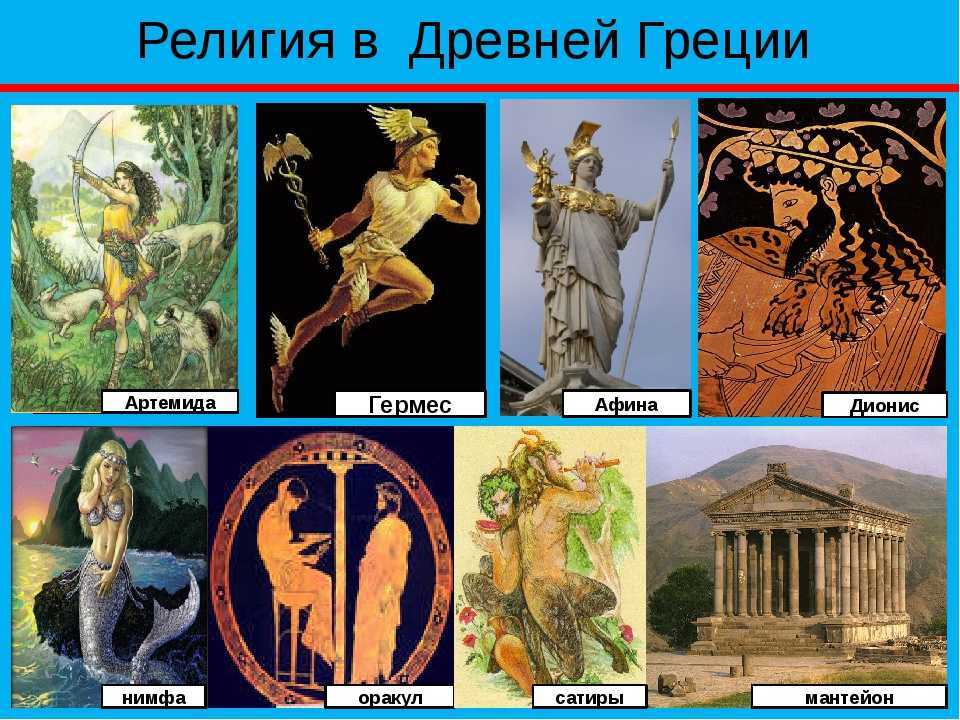 Религия в Древней Греции

Артемида

Гермес

Афина

Дионис

нимфа

оракул

сатиры

мантейон